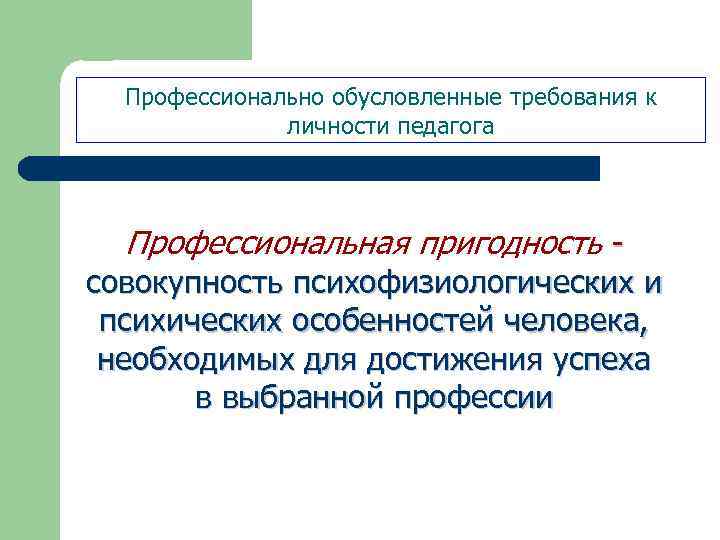 Профессионально обусловленные требования к личности педагога

Профессиональная пригодность - совокупность психофизиологических и психических особенностей человека, необходимых для достижения успеха в выбранной профессии